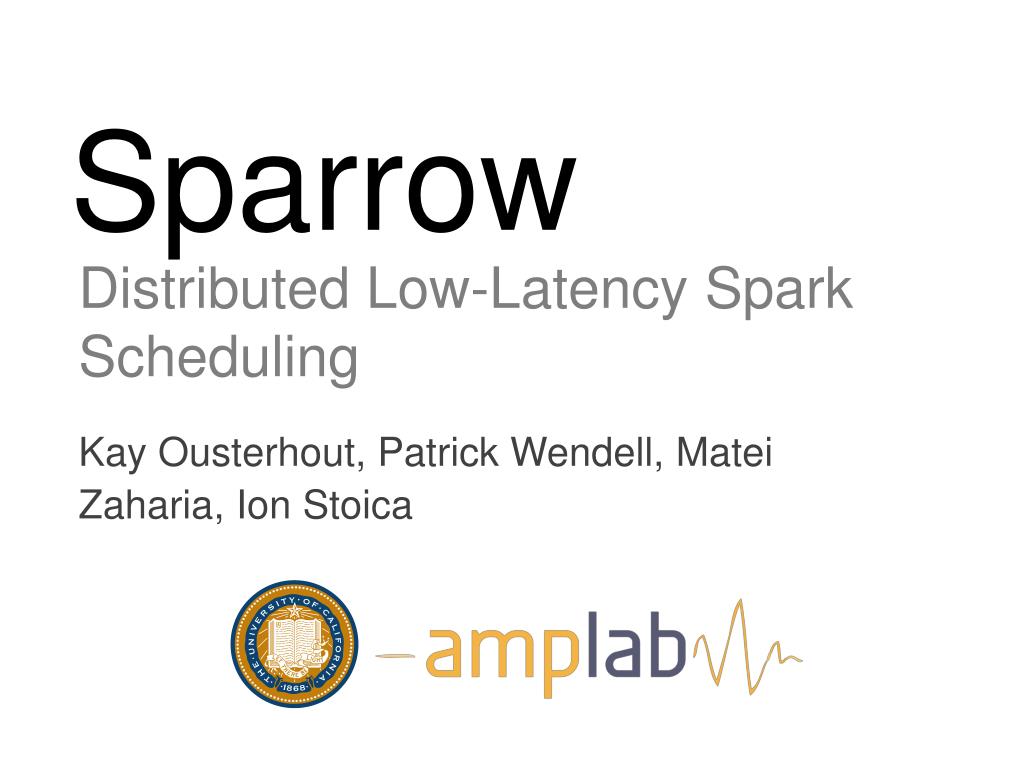 Sparrow

Distributed Low-Latency Spark Scheduling

Kay Ousterhout, Patrick Wendell, Matei Zaharia, Ion Stoica

THE UNIVERSITY OF CALIFORNIA 1868

amplab